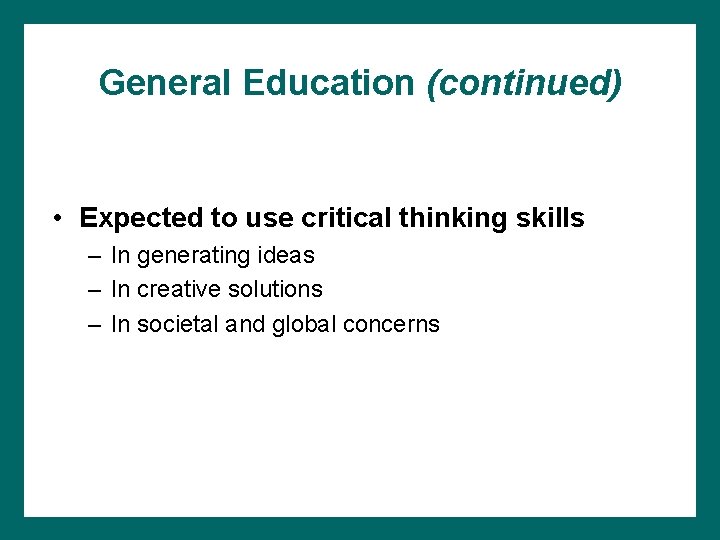 General Education (continued)

• Expected to use critical thinking skills
– In generating ideas
– In creative solutions
– In societal and global concerns